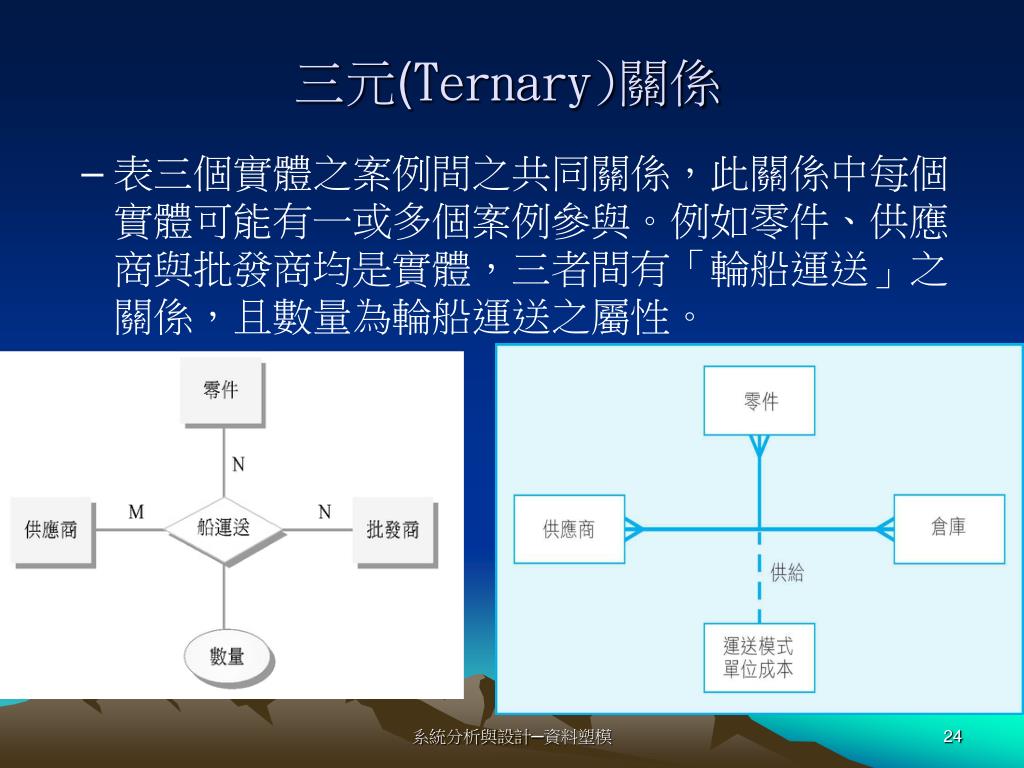 三元(Ternary)關係

– 表三個實體之案例間之共同關係，此關係中每個實體可能有一或多個案例參與。例如零件、供應商與批發商均是實體，三者間有「輪船運送」之關係，且數量為輪船運送之屬性。

零件

N

供應商

M

船運送

N

批發商

數量

零件

供應商

倉庫

供給

運送模式
單位成本

系統分析與設計─資料塑模

24